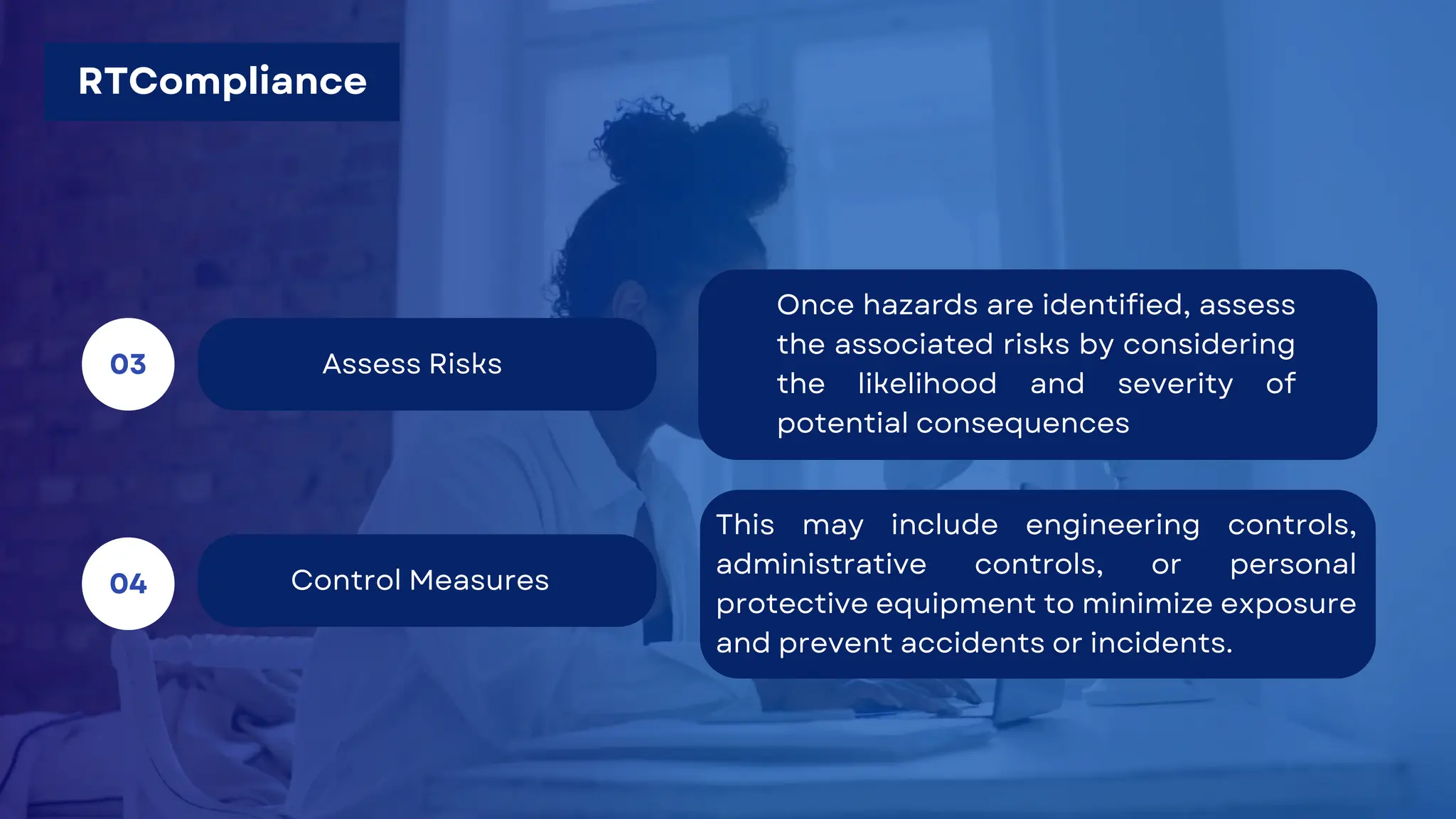 RTCompliance

03

Assess Risks

Once hazards are identified, assess the associated risks by considering the likelihood and severity of potential consequences

04

Control Measures

This may include engineering controls, administrative controls, or personal protective equipment to minimize exposure and prevent accidents or incidents.